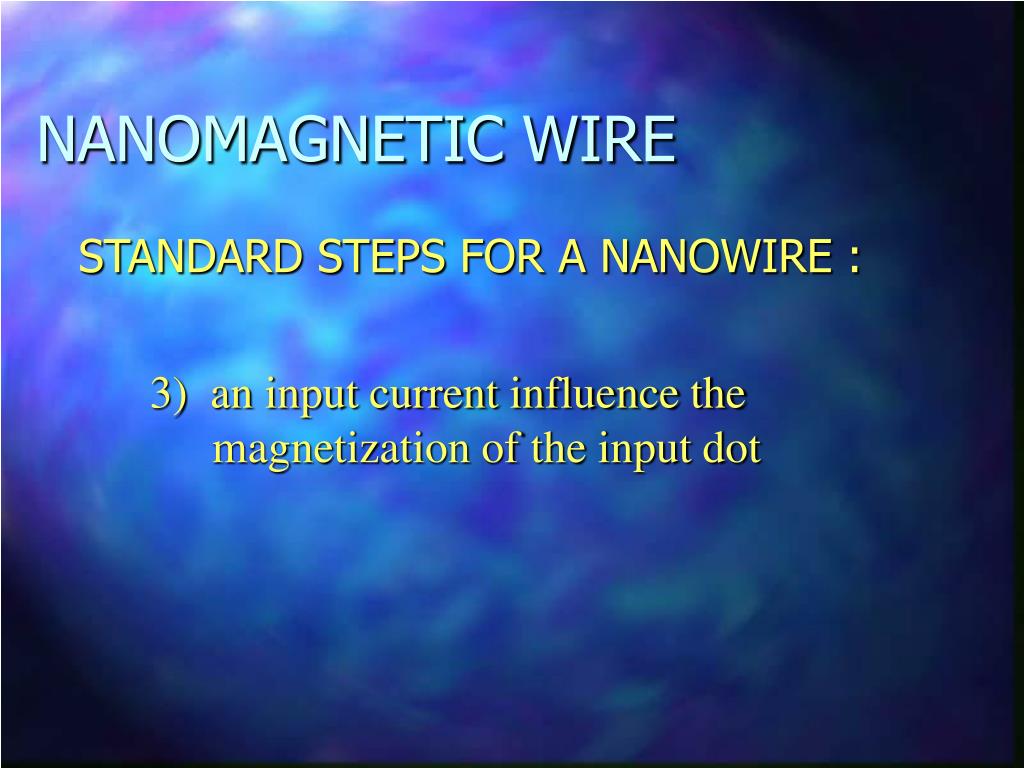 NANOMAGNETIC WIRE

STANDARD STEPS FOR A NANOWIRE :

3) an input current influence the magnetization of the input dot